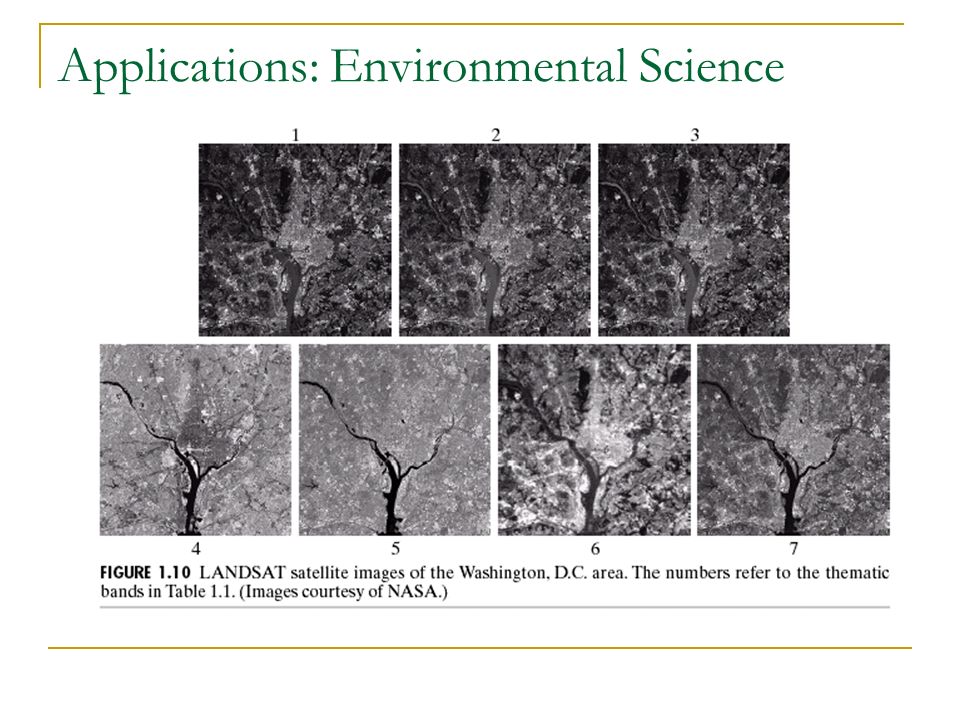 Applications: Environmental Science

1

2

3

4

5

6

7

FIGURE 1.10 LANDSAT satellite images of the Washington, D.C. area. The numbers refer to the thematic bands in Table 1.1. (Images courtesy of NASA.)